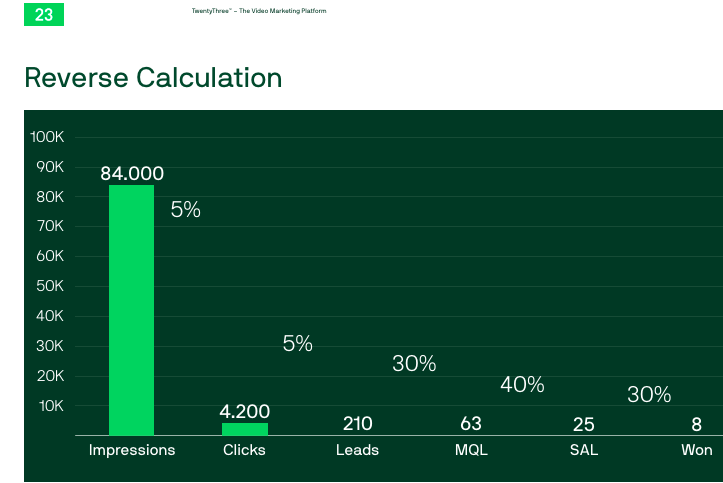 23

TwentyThree™ – The Video Marketing Platform

Reverse Calculation

100K
90K
80K
70K
60K
50K
40K
30K
20K
10K

84.000
5%
4.200
5%
210
30%
63
40%
25
30%
8

Impressions
Clicks
Leads
MQL
SAL
Won